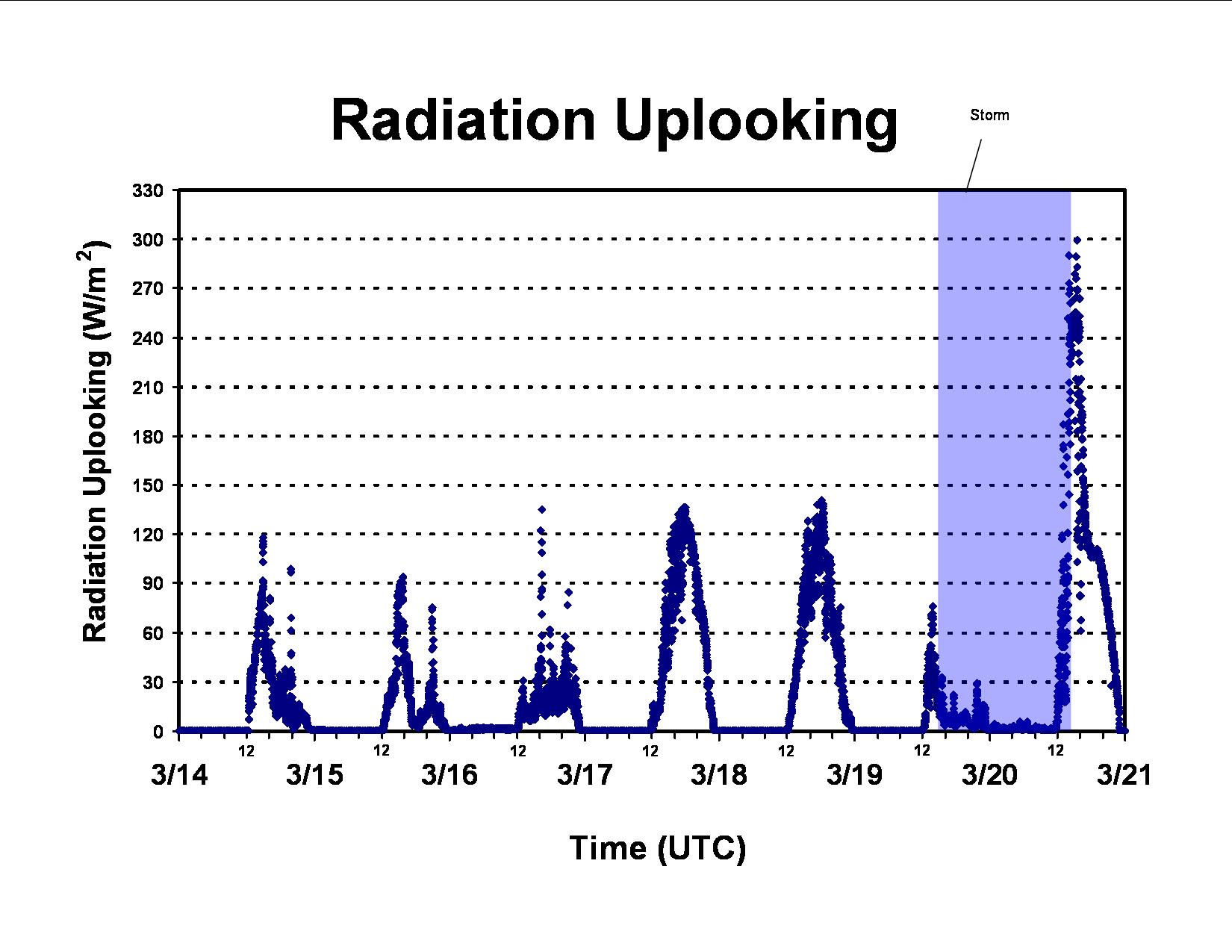 Radiation Uplooking

Storm

Radiation Uplooking (W/m$^2$)

330
300
270
240
210
180
150
120
90
60
30
0

12
12
12
12
12
12
12

3/14
3/15
3/16
3/17
3/18
3/19
3/20
3/21

Time (UTC)